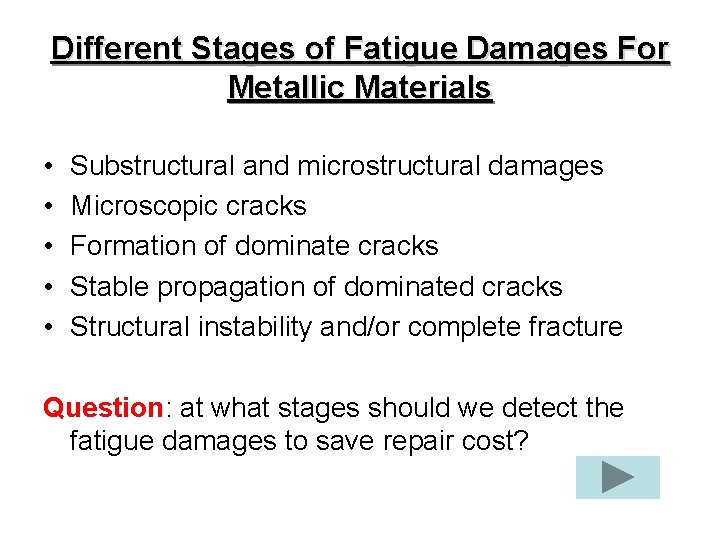 Different Stages of Fatigue Damages For Metallic Materials

• Substructural and microstructural damages
• Microscopic cracks
• Formation of dominate cracks
• Stable propagation of dominated cracks
• Structural instability and/or complete fracture

Question: at what stages should we detect the fatigue damages to save repair cost?